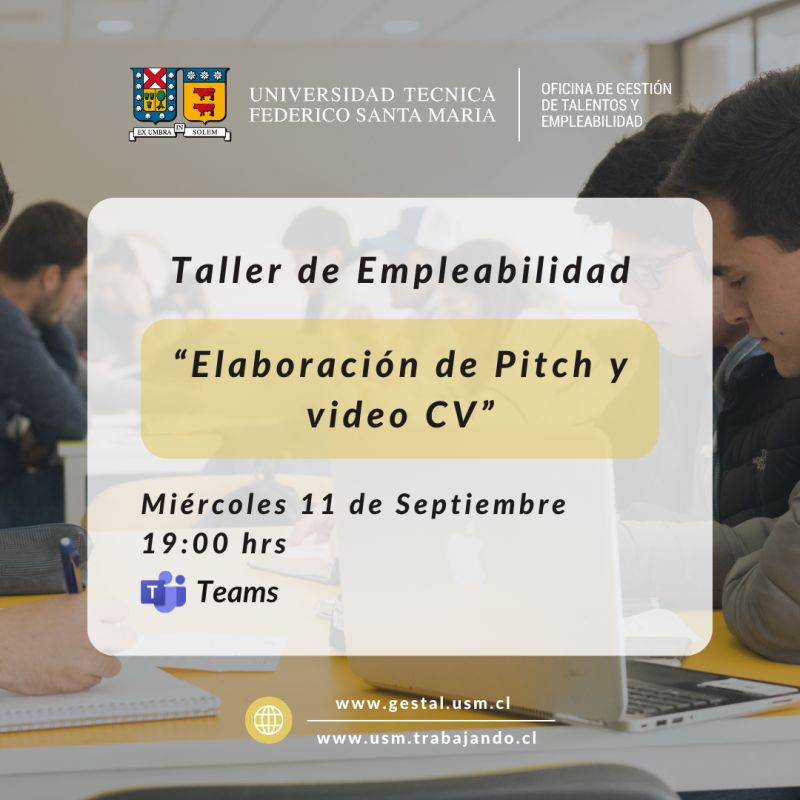 EX UMBRA IN SOLEM

UNIVERSIDAD TECNICA FEDERICO SANTA MARIA

OFICINA DE GESTIÓN DE TALENTOS Y EMPLEABILIDAD

Taller de Empleabilidad

“Elaboración de Pitch y video CV”

Miércoles 11 de Septiembre
19:00 hrs

Teams

www.gestal.usm.cl

www.usm.trabajando.cl